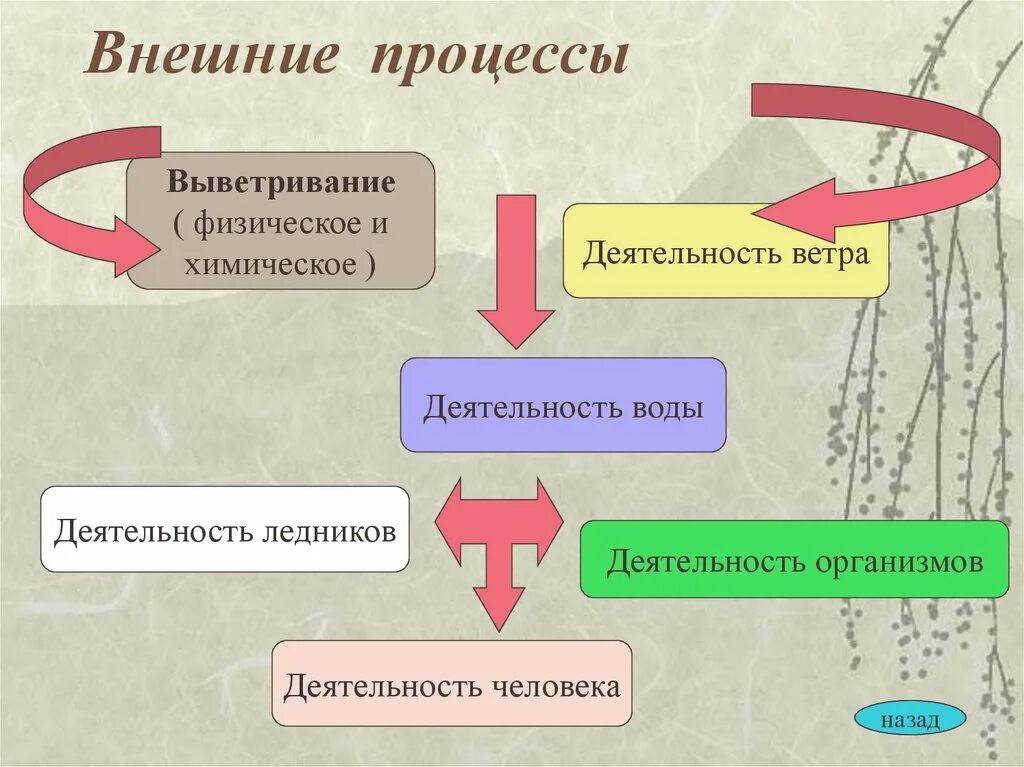 Внешние процессы

Выветривание ( физическое и химическое )

Деятельность ветра

Деятельность воды

Деятельность ледников

Деятельность организмов

Деятельность человека

назад